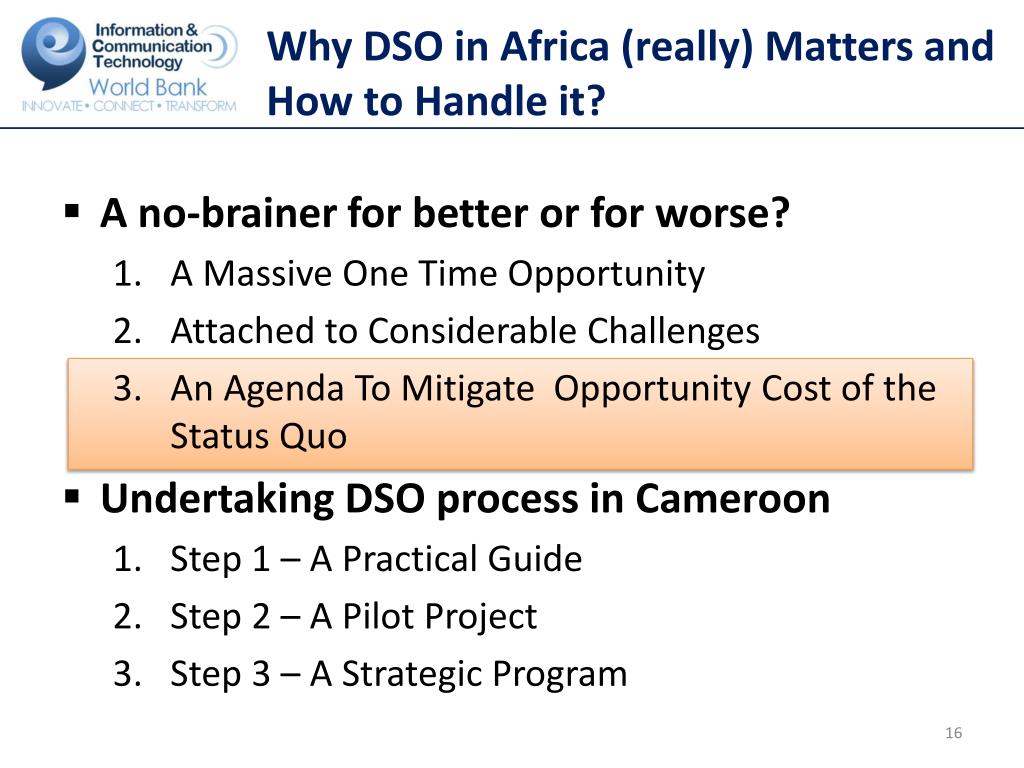 Information & Communication Technology
World Bank
INNOVATE • CONNECT • TRANSFORM

Why DSO in Africa (really) Matters and How to Handle it?

▪ A no-brainer for better or for worse?
1. A Massive One Time Opportunity
2. Attached to Considerable Challenges
3. An Agenda To Mitigate Opportunity Cost of the Status Quo

▪ Undertaking DSO process in Cameroon
1. Step 1 – A Practical Guide
2. Step 2 – A Pilot Project
3. Step 3 – A Strategic Program

16